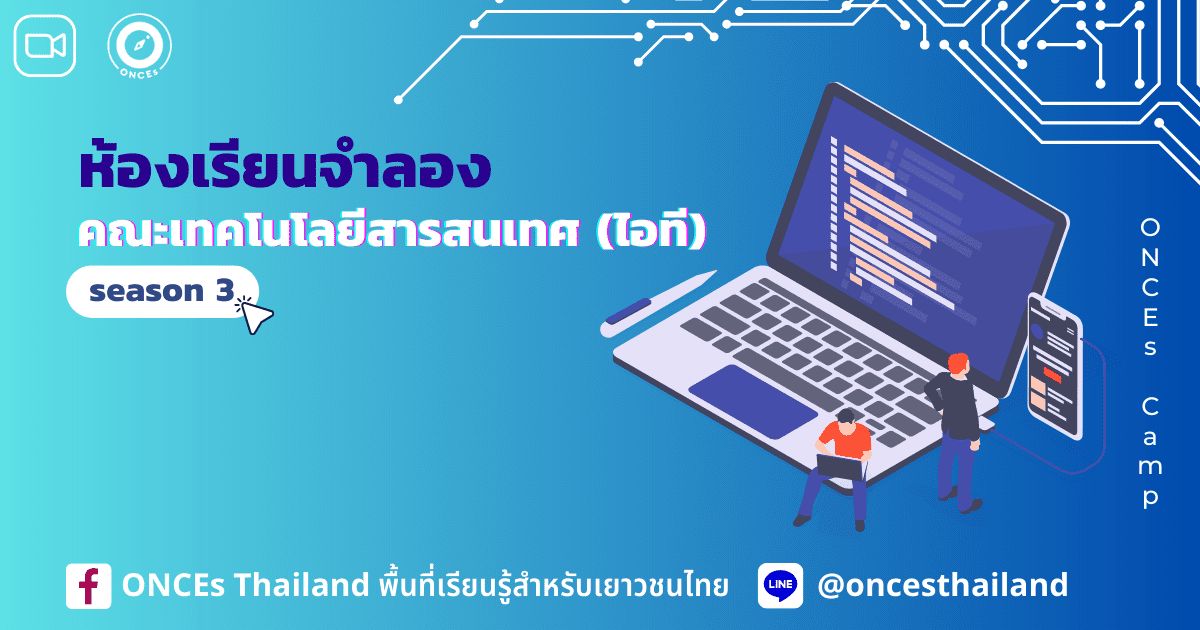 ONCEs

ห้องเรียนจำลอง

คณะเทคโนโลยีสารสนเทศ (ไอที)

season 3

ONCEs Camp

ONCEs Thailand พื้นที่เรียนรู้สำหรับเยาวชนไทย

LINE

@oncesthailand